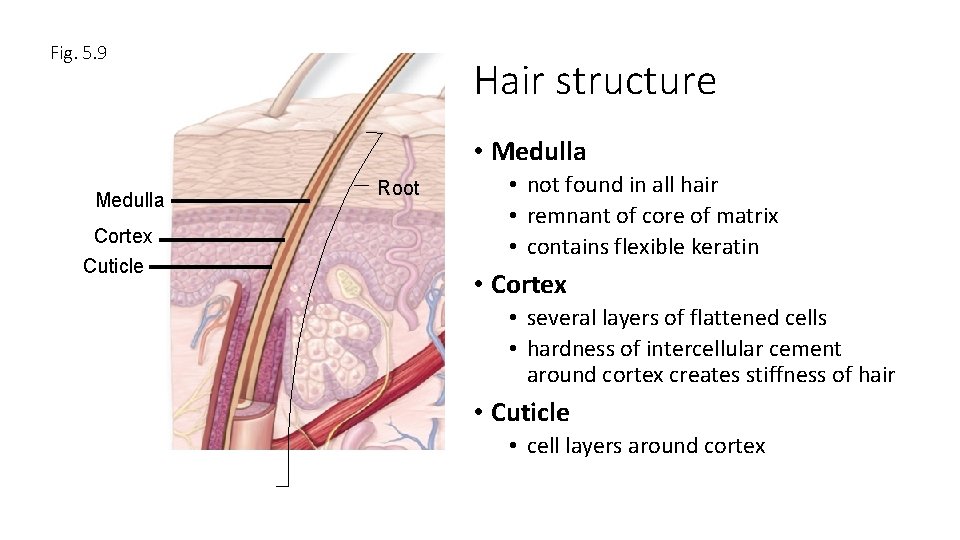 Fig. 5.9

Medulla
Cortex
Cuticle
Root

Hair structure

• Medulla
  • not found in all hair
  • remnant of core of matrix
  • contains flexible keratin
• Cortex
  • several layers of flattened cells
  • hardness of intercellular cement around cortex creates stiffness of hair
• Cuticle
  • cell layers around cortex